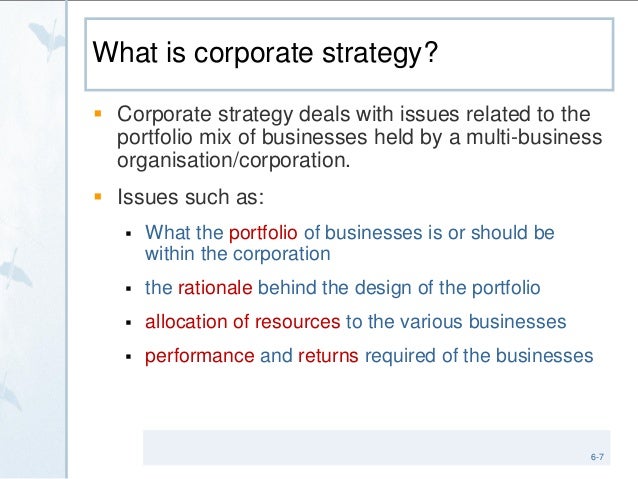 What is corporate strategy?

- Corporate strategy deals with issues related to the portfolio mix of businesses held by a multi-business organisation/corporation.

- Issues such as:
  - What the portfolio of businesses is or should be within the corporation
  - the rationale behind the design of the portfolio
  - allocation of resources to the various businesses
  - performance and returns required of the businesses

6-7